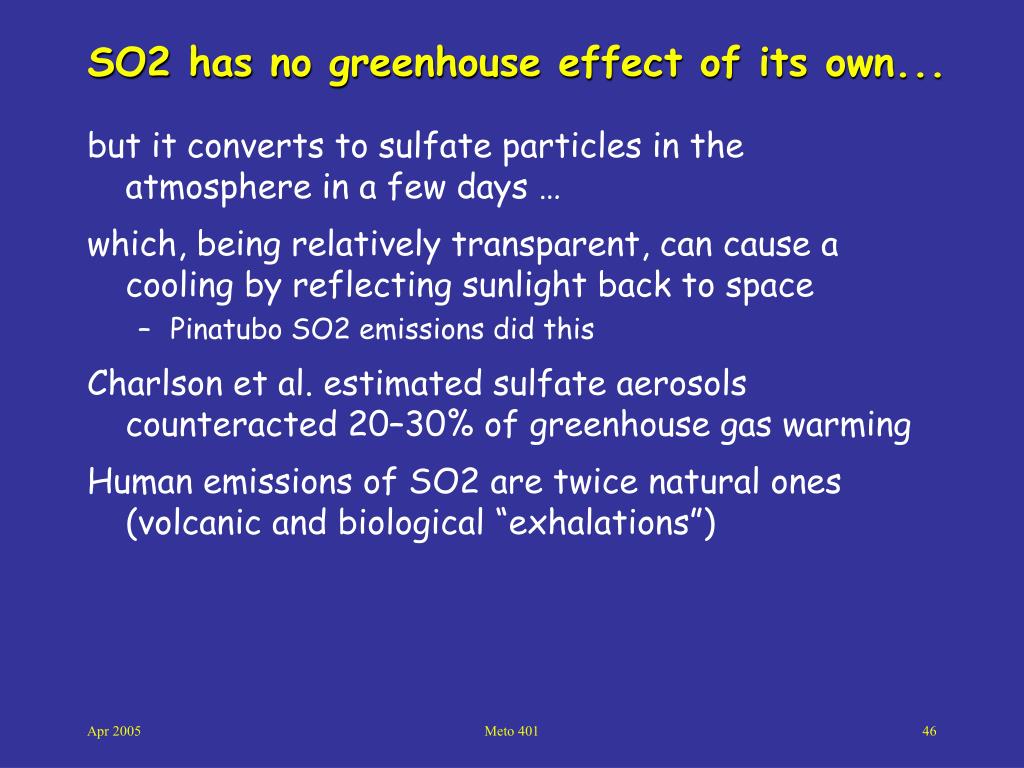 SO2 has no greenhouse effect of its own...

but it converts to sulfate particles in the atmosphere in a few days …

which, being relatively transparent, can cause a cooling by reflecting sunlight back to space

– Pinatubo SO2 emissions did this

Charlson et al. estimated sulfate aerosols counteracted 20–30% of greenhouse gas warming

Human emissions of SO2 are twice natural ones (volcanic and biological “exhalations”)

Apr 2005

Meto 401

46